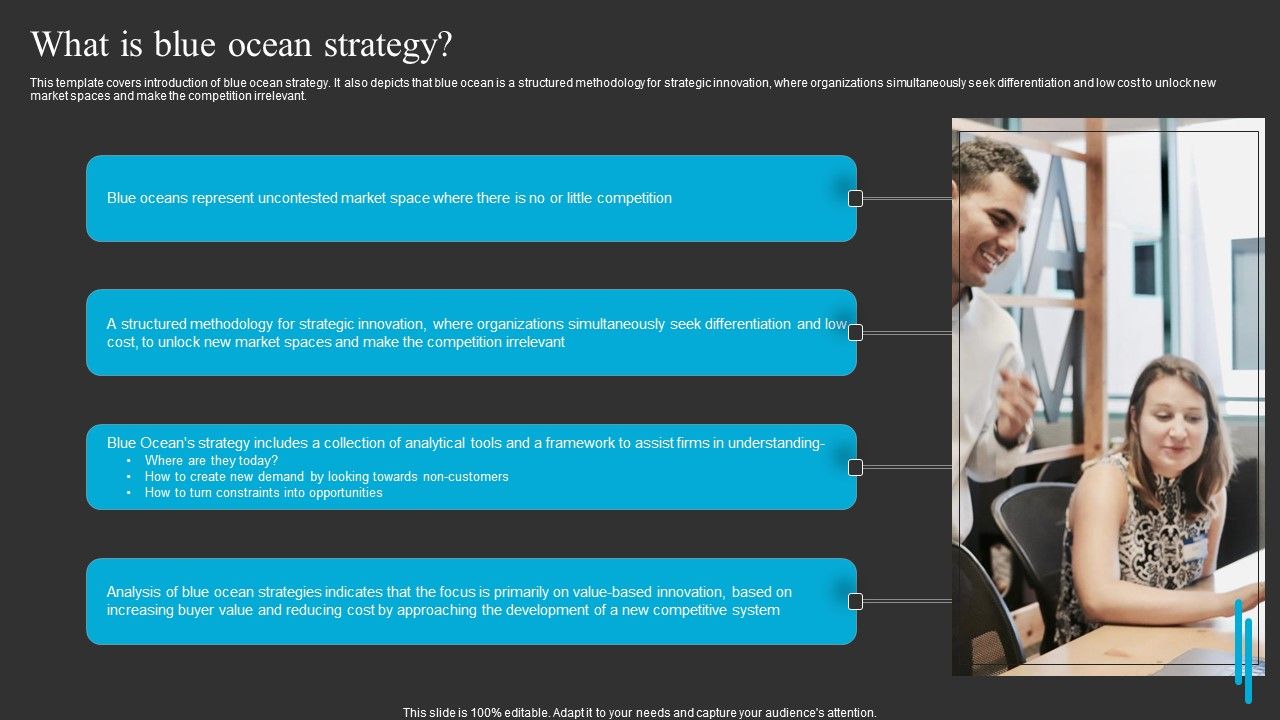 What is blue ocean strategy?

This template covers introduction of blue ocean strategy. It also depicts that blue ocean is a structured methodology for strategic innovation, where organizations simultaneously seek differentiation and low cost to unlock new market spaces and make the competition irrelevant.

Blue oceans represent uncontested market space where there is no or little competition

A structured methodology for strategic innovation, where organizations simultaneously seek differentiation and low cost, to unlock new market spaces and make the competition irrelevant

Blue Ocean's strategy includes a collection of analytical tools and a framework to assist firms in understanding-
• Where are they today?
• How to create new demand by looking towards non-customers
• How to turn constraints into opportunities

Analysis of blue ocean strategies indicates that the focus is primarily on value-based innovation, based on increasing buyer value and reducing cost by approaching the development of a new competitive system

This slide is 100% editable. Adapt it to your needs and capture your audience's attention.